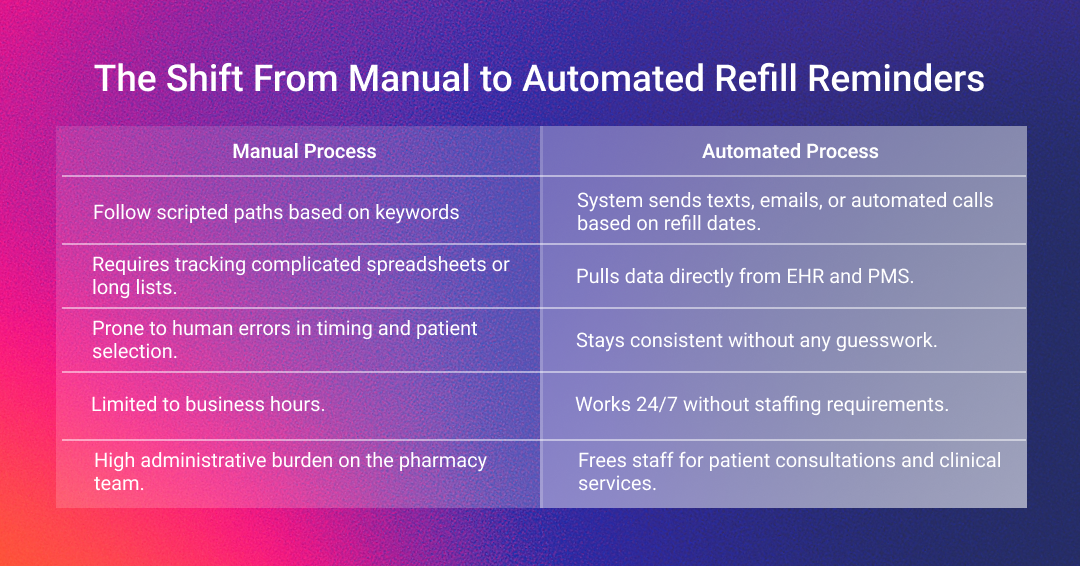 The Shift From Manual to Automated Refill Reminders

| Manual Process | Automated Process |
|---|---|
| Follow scripted paths based on keywords | System sends texts, emails, or automated calls based on refill dates. |
| Requires tracking complicated spreadsheets or long lists. | Pulls data directly from EHR and PMS. |
| Prone to human errors in timing and patient selection. | Stays consistent without any guesswork. |
| Limited to business hours. | Works 24/7 without staffing requirements. |
| High administrative burden on the pharmacy team. | Frees staff for patient consultations and clinical services. |